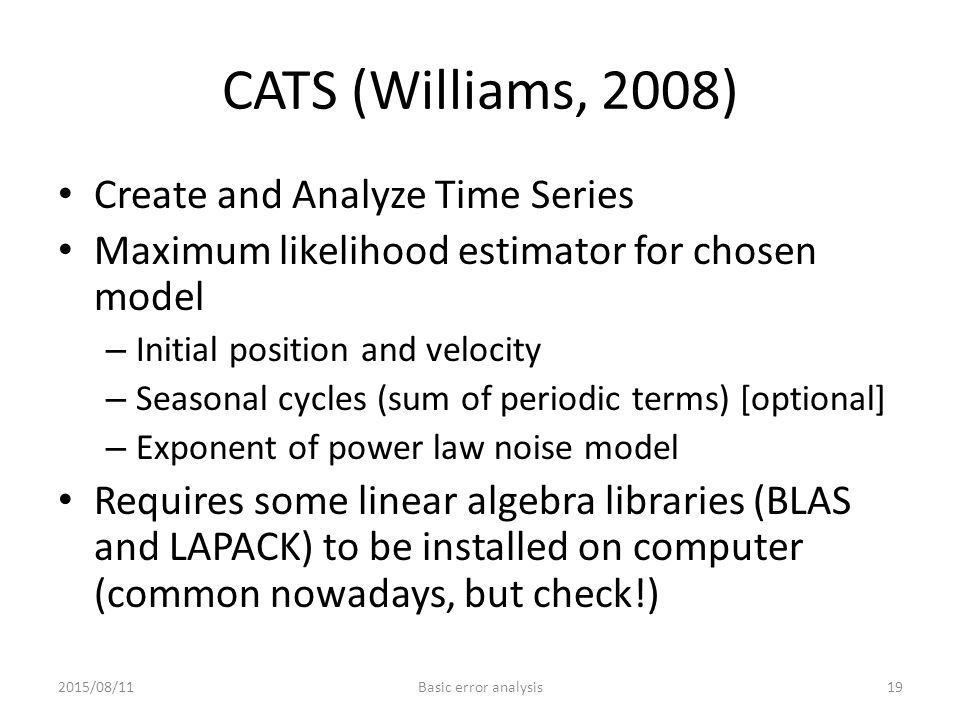 CATS (Williams, 2008)

• Create and Analyze Time Series
• Maximum likelihood estimator for chosen model
– Initial position and velocity
– Seasonal cycles (sum of periodic terms) [optional]
– Exponent of power law noise model
• Requires some linear algebra libraries (BLAS and LAPACK) to be installed on computer (common nowadays, but check!)

2015/08/11 Basic error analysis 19